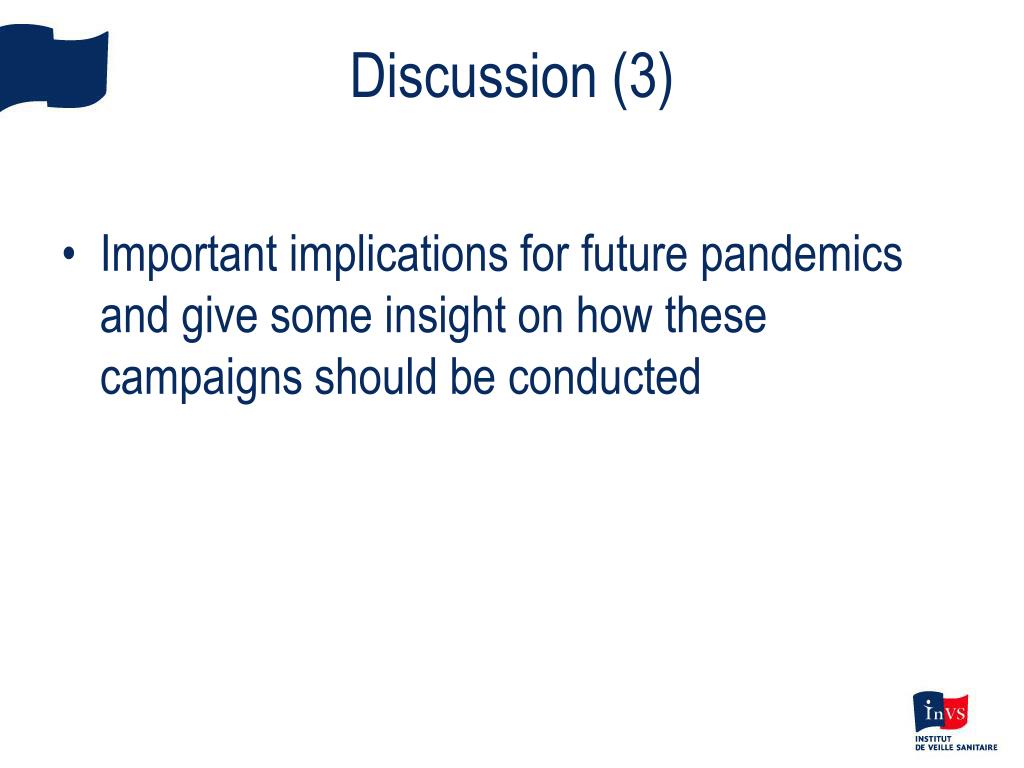 Discussion (3)

• Important implications for future pandemics and give some insight on how these campaigns should be conducted

InVS
INSTITUT DE VEILLE SANITAIRE